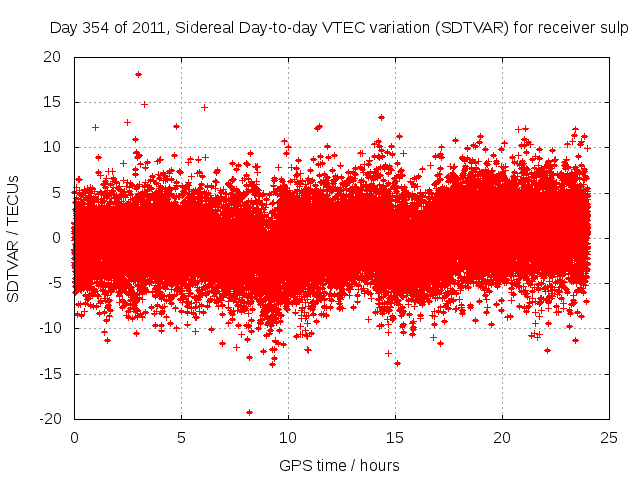 Day 354 of 2011, Sidereal Day-to-day VTEC variation (SDTVAR) for receiver sulp

SDTVAR / TECUs

20
15
10
5
0
-5
-10
-15
-20

0 5 10 15 20 25

GPS time / hours